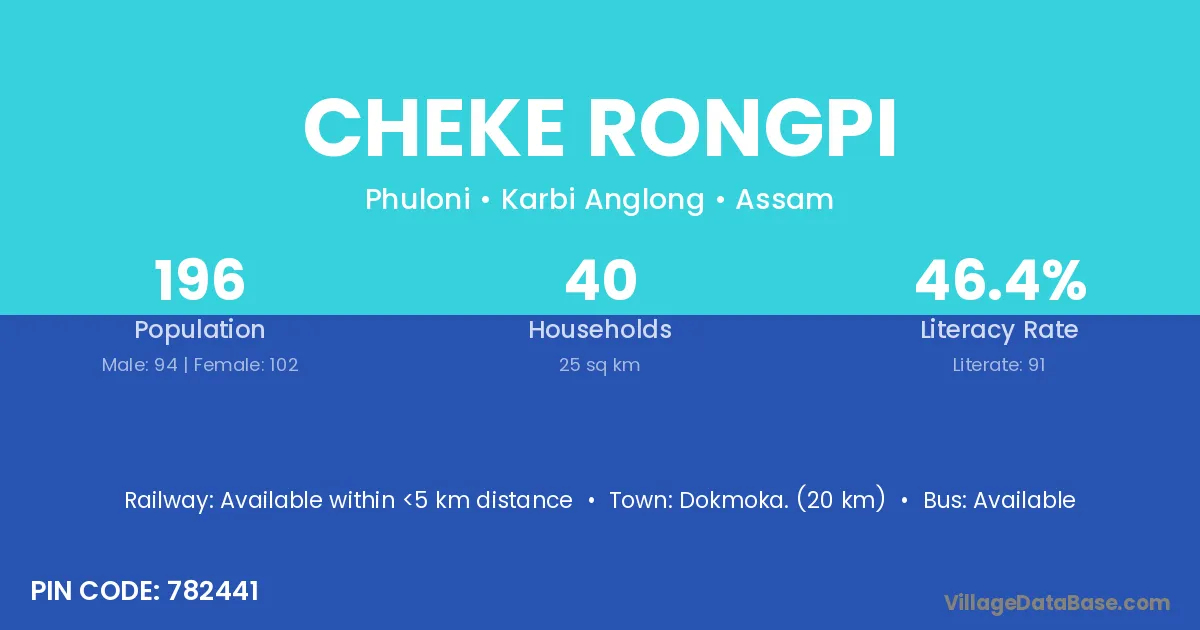 CHEKE RONGPI

Phuloni • Karbi Anglong • Assam

196
Population
Male: 94 | Female: 102

40
Households
25 sq km

46.4%
Literacy Rate
Literate: 91

Railway: Available within <5 km distance • Town: Dokmoka. (20 km) • Bus: Available

PIN CODE: 782441

VillageDataBase.com